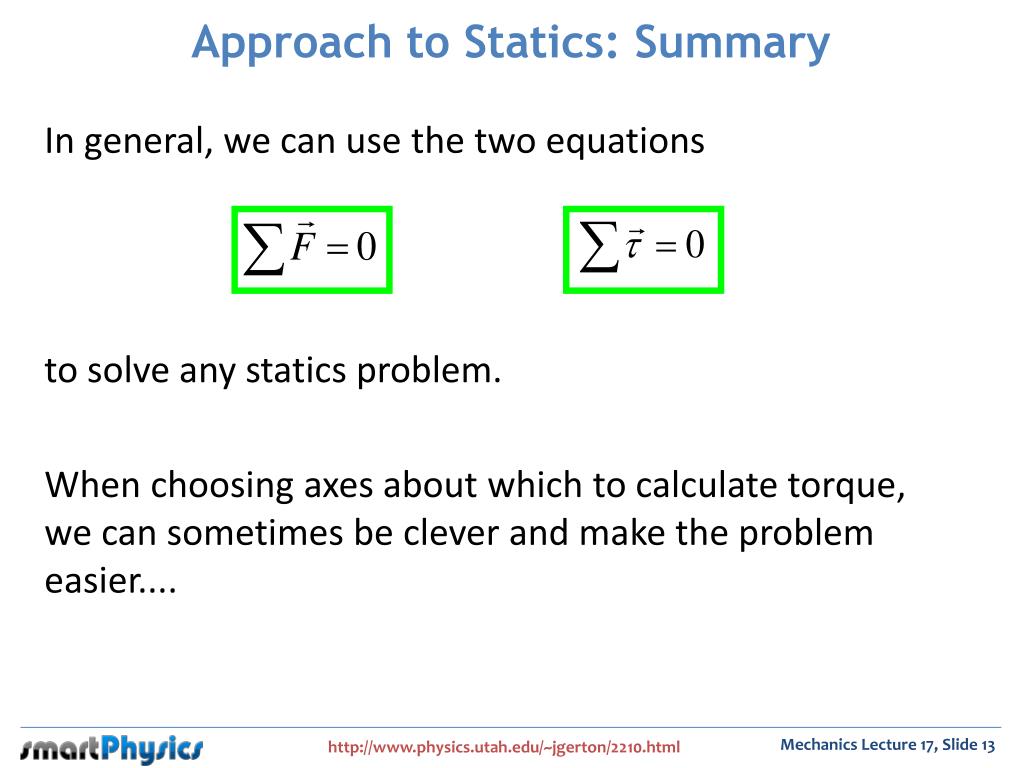 Approach to Statics: Summary

In general, we can use the two equations

$\sum \vec{F} = 0$

$\sum \vec{\tau} = 0$

to solve any statics problem.

When choosing axes about which to calculate torque, we can sometimes be clever and make the problem easier....

smartPhysics

http://www.physics.utah.edu/~jgerton/2210.html

Mechanics Lecture 17, Slide 13